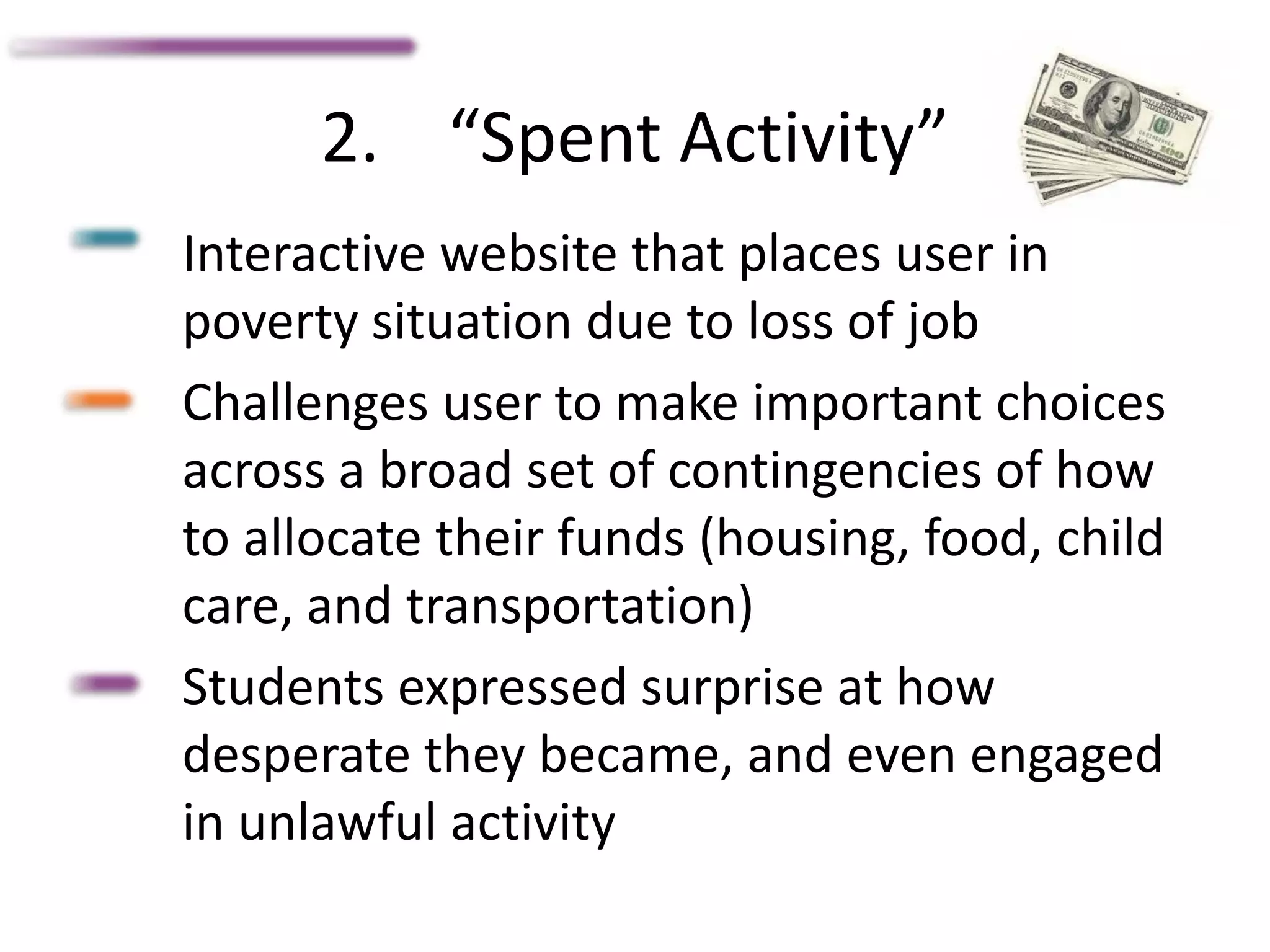 2. “Spent Activity”

Interactive website that places user in poverty situation due to loss of job

Challenges user to make important choices across a broad set of contingencies of how to allocate their funds (housing, food, child care, and transportation)

Students expressed surprise at how desperate they became, and even engaged in unlawful activity